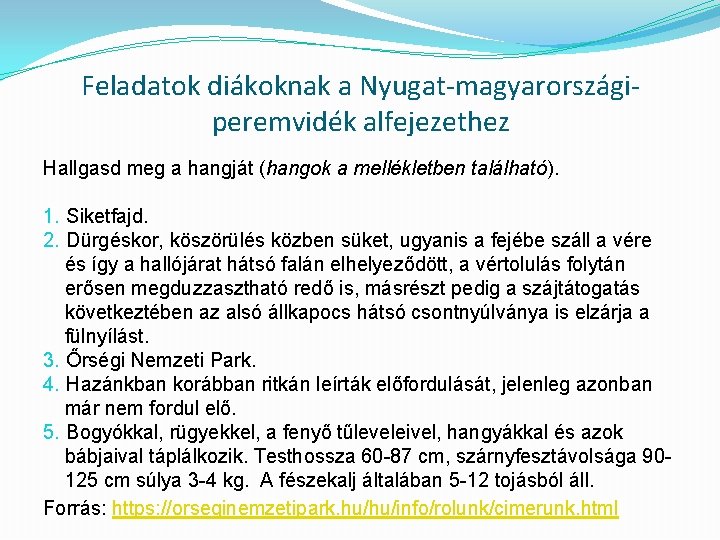 Feladatok diákoknak a Nyugat-magyarországi-peremvidék alfejezethez

Hallgasd meg a hangját (hangok a mellékletben található).

1. Siketfajd.
2. Dürgéskor, köszörülés közben süket, ugyanis a fejébe száll a vére és így a hallójárat hátsó falán elhelyeződött, a vértolulás folytán erősen megduzzasztható redő is, másrészt pedig a szájtátogatás következtében az alsó állkapocs hátsó csontnyúlványa is elzárja a fülnyílást.
3. Őrségi Nemzeti Park.
4. Hazánkban korábban ritkán leírták előfordulását, jelenleg azonban már nem fordul elő.
5. Bogyókkal, rügyekkel, a fenyő tűleveleivel, hangyákkal és azok bábjaival táplálkozik. Testhossza 60-87 cm, szárnyfesztávolsága 90-125 cm súlya 3-4 kg. A fészekalj általában 5-12 tojásból áll.

Forrás: https://orseginemzetipark.hu/hu/info/rolunk/cimerunk.html